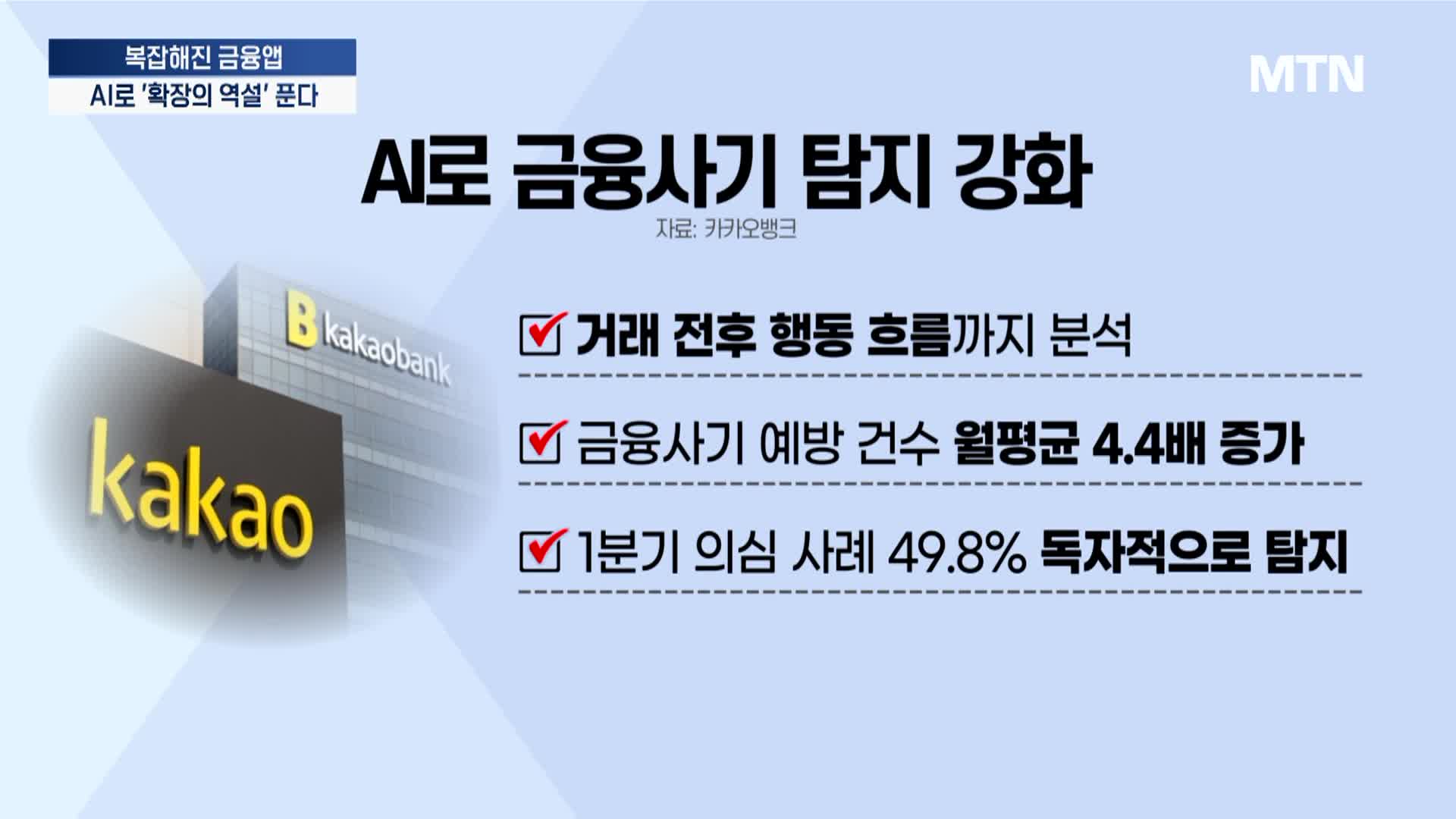 복잡해진 금융앱
AI로 '확장의 역설' 푼다

MTN

AI로 금융사기 탐지 강화
자료: 카카오뱅크

B kakaobank

kakao

거래 전후 행동 흐름까지 분석

금융사기 예방 건수 월평균 4.4배 증가

1분기 의심 사례 49.8% 독자적으로 탐지